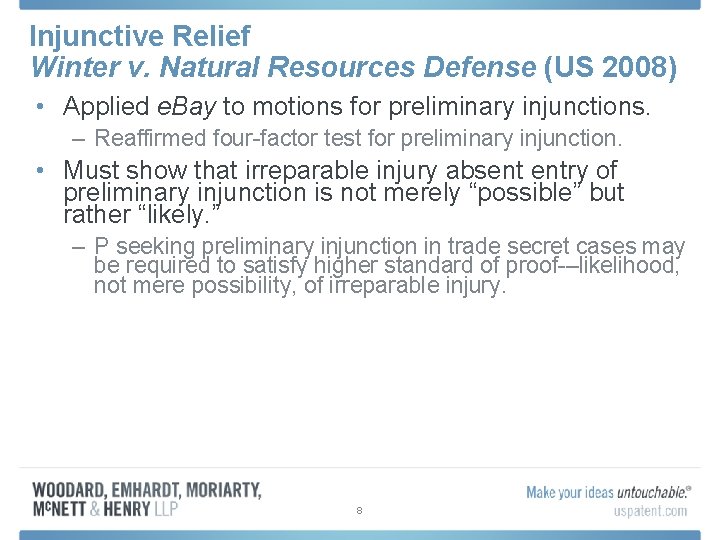 Injunctive Relief
Winter v. Natural Resources Defense (US 2008)

• Applied eBay to motions for preliminary injunctions.
– Reaffirmed four-factor test for preliminary injunction.

• Must show that irreparable injury absent entry of preliminary injunction is not merely “possible” but rather “likely.”
– P seeking preliminary injunction in trade secret cases may be required to satisfy higher standard of proof-–likelihood, not mere possibility, of irreparable injury.

WOODARD, EMHARDT, MORIARTY, McNETT & HENRY LLP

8

Make your ideas untouchable.®
uspatent.com